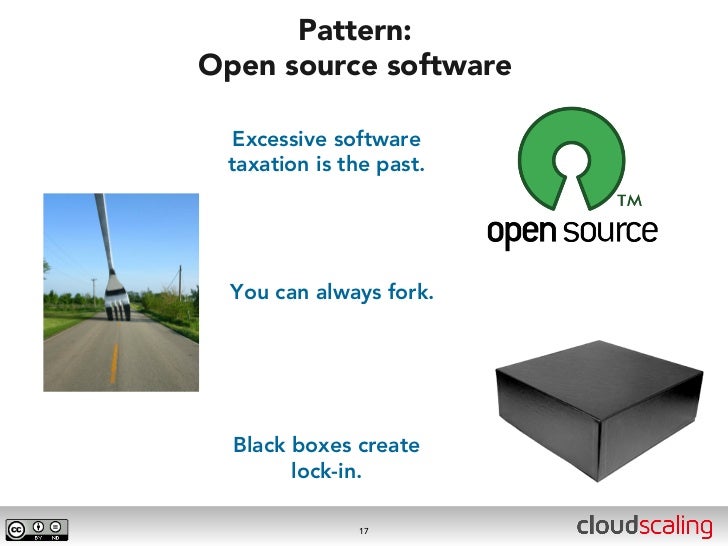 Pattern:
Open source software

Excessive software taxation is the past.

TM
open source

You can always fork.

Black boxes create lock-in.

cc BY ND

17

cloudscaling